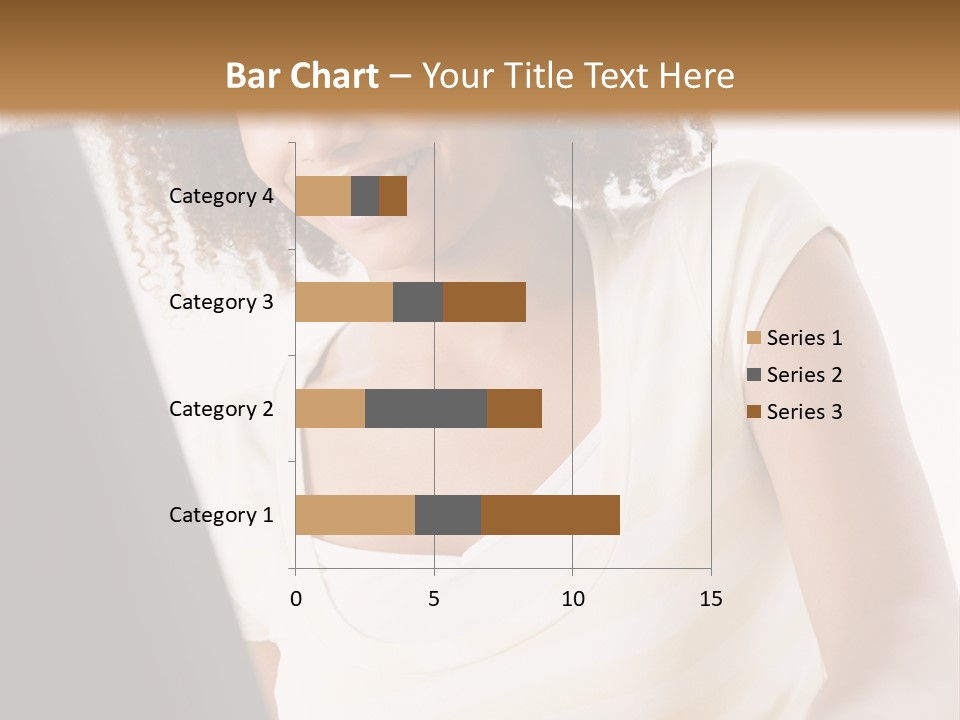 Bar Chart – Your Title Text Here

Category 4
Category 3
Category 2
Category 1

0
5
10
15

Series 1
Series 2
Series 3